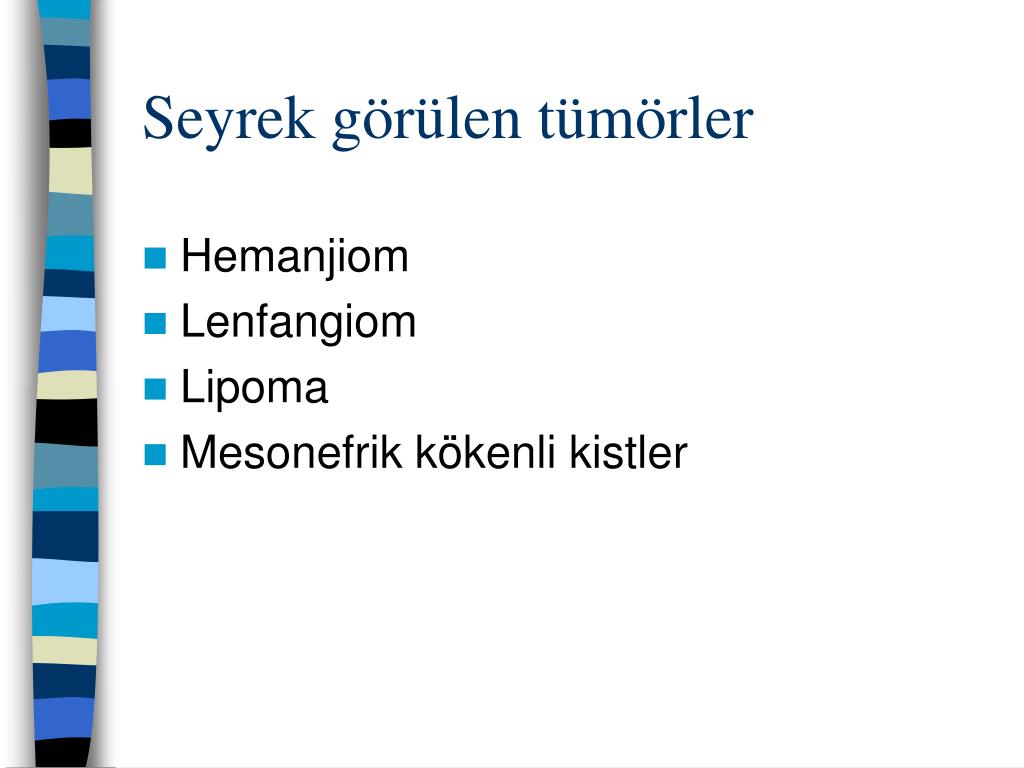 Seyrek görülen tümörler

- Hemanjiom
- Lenfangiom
- Lipoma
- Mesonefrik kökenli kistler